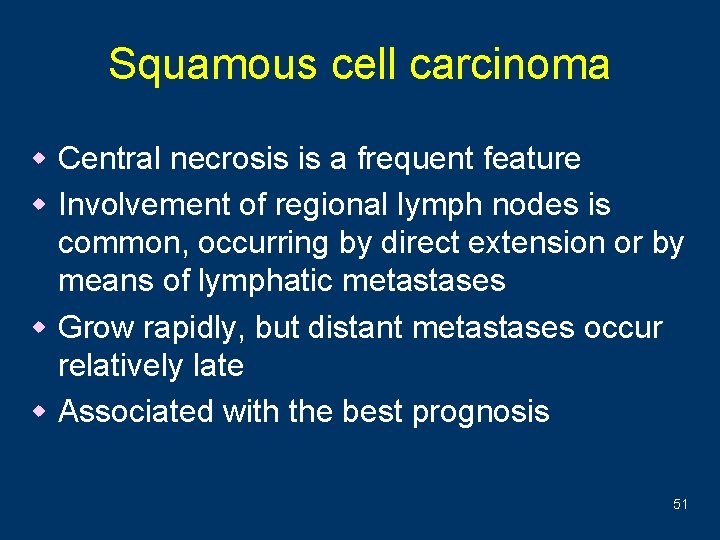 Squamous cell carcinoma

- Central necrosis is a frequent feature
- Involvement of regional lymph nodes is common, occurring by direct extension or by means of lymphatic metastases
- Grow rapidly, but distant metastases occur relatively late
- Associated with the best prognosis

51